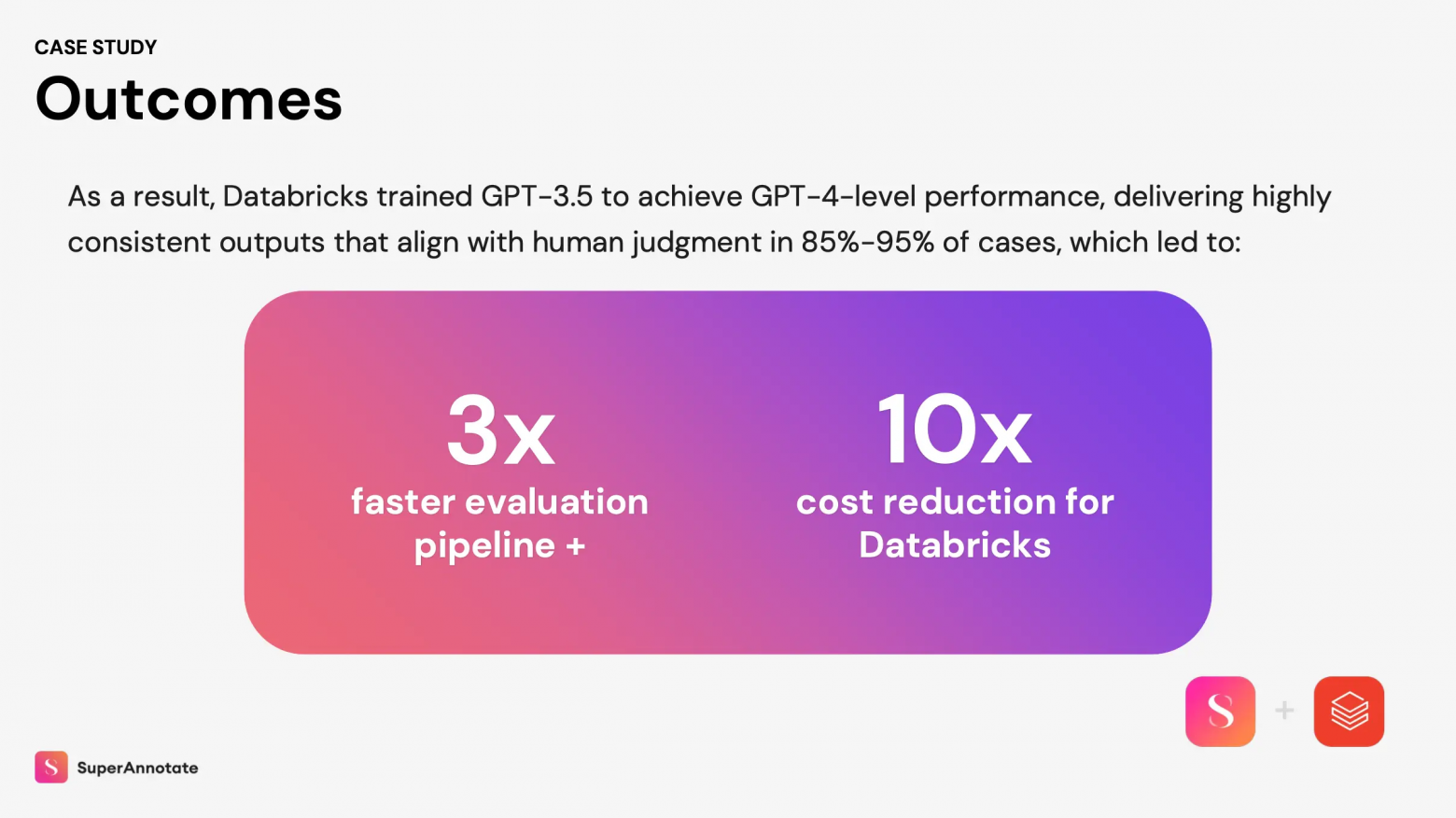 CASE STUDY
Outcomes

As a result, Databricks trained GPT-3.5 to achieve GPT-4-level performance, delivering highly consistent outputs that align with human judgment in 85%-95% of cases, which led to:

3x
faster evaluation pipeline +

10x
cost reduction for Databricks

S + 

S SuperAnnotate